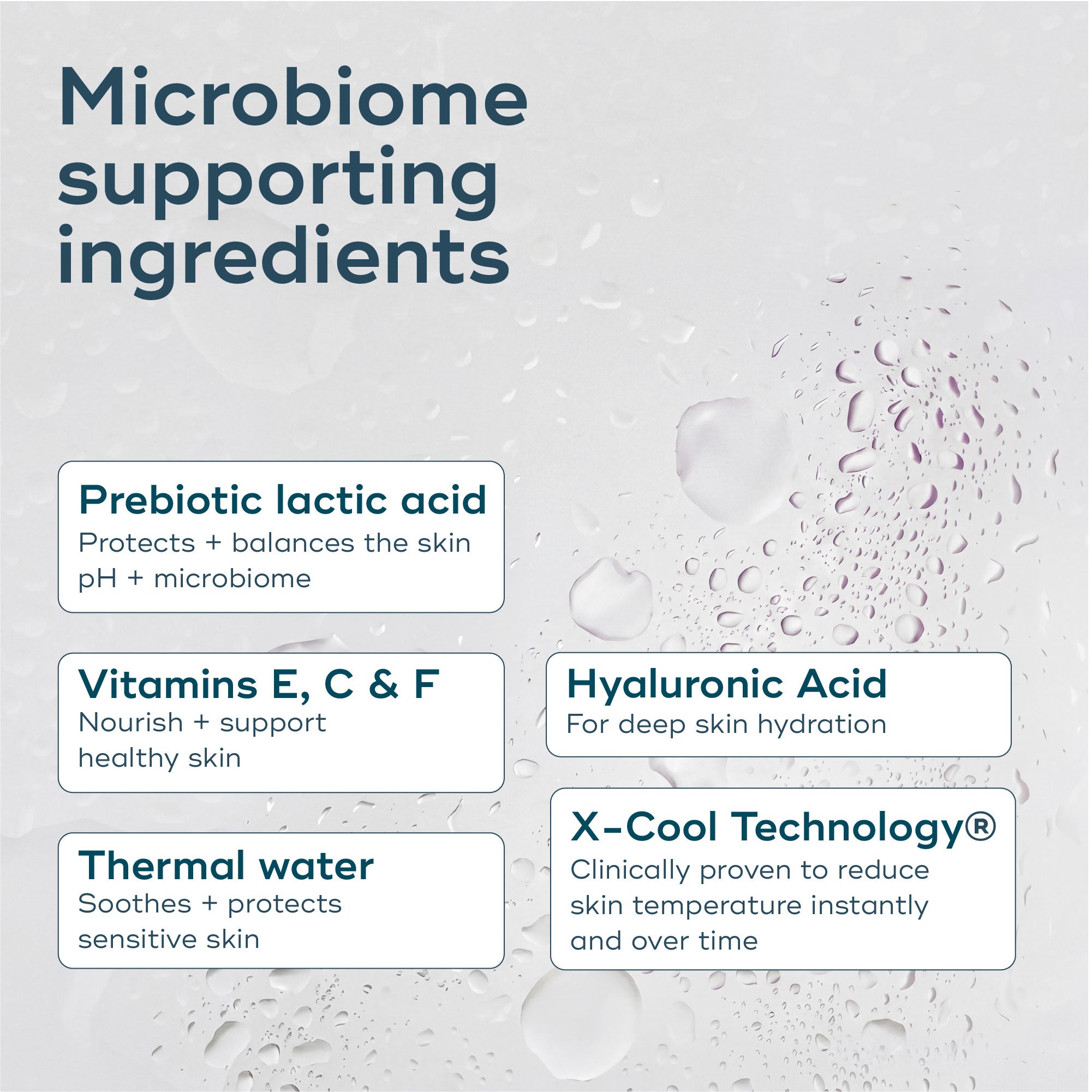 Microbiome supporting ingredients

Prebiotic lactic acid
Protects + balances the skin pH + microbiome

Vitamins E, C & F
Nourish + support healthy skin

Thermal water
Soothes + protects sensitive skin

Hyaluronic Acid
For deep skin hydration

X-Cool Technology®
Clinically proven to reduce skin temperature instantly and over time